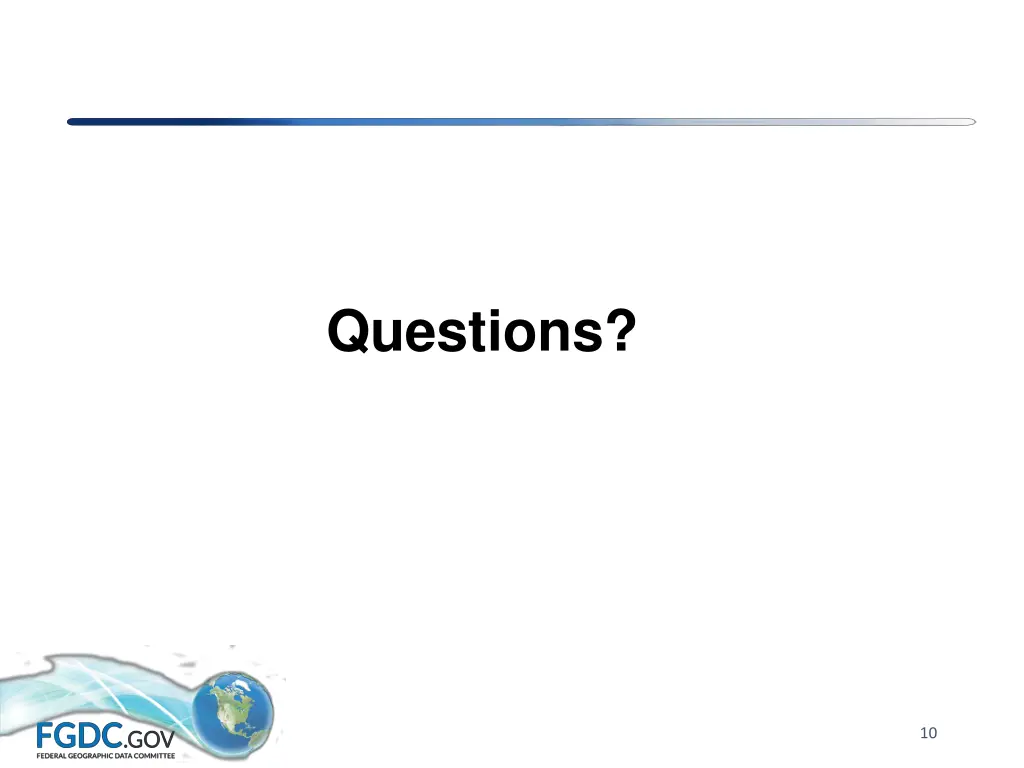 Questions?

FGDC.GOV
FEDERAL GEOGRAPHIC DATA COMMITTEE

10